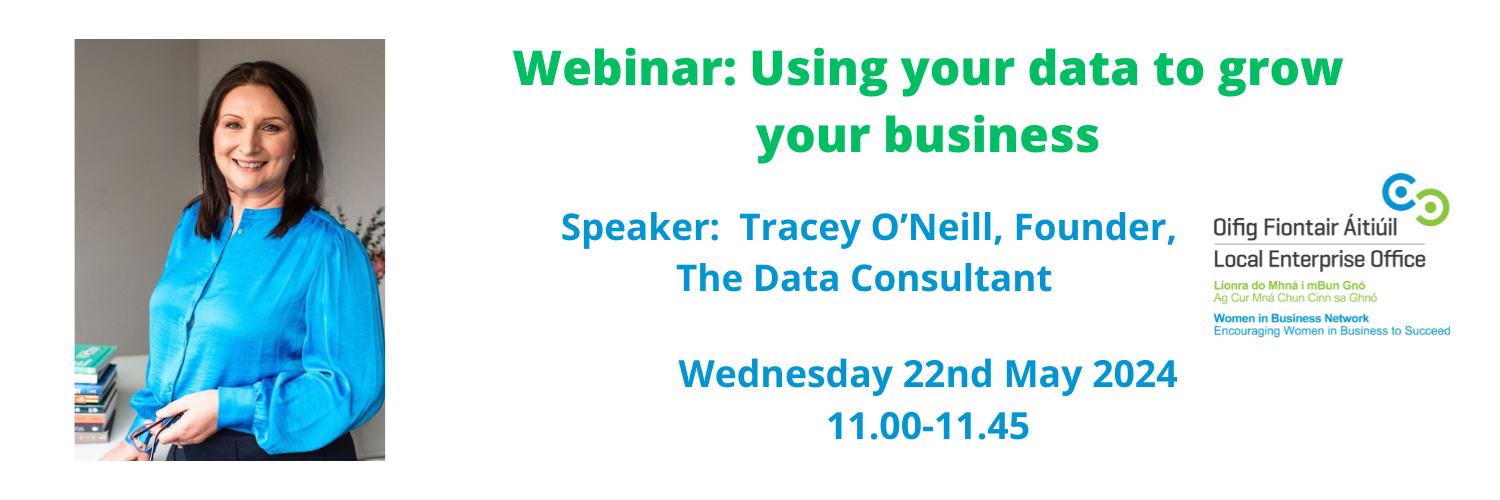 Webinar: Using your data to grow your business

Speaker: Tracey O'Neill, Founder, The Data Consultant

Oifig Fiontair Áitiúil
Local Enterprise Office
Líonra do Mhná i mBun Gnó
Ag Cur Mná Chun Cinn sa Ghnó
Women in Business Network
Encouraging Women in Business to Succeed

Wednesday 22nd May 2024
11.00-11.45